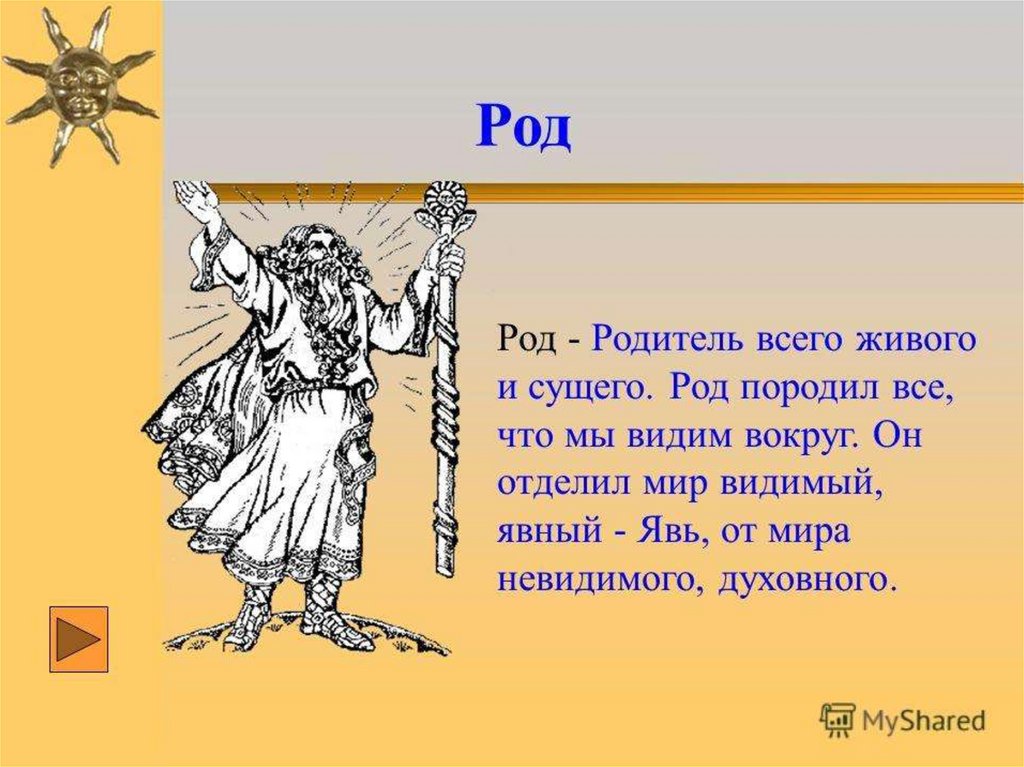 Род

Род - Родитель всего живого и сущего. Род породил все, что мы видим вокруг. Он отделил мир видимый, явный - Явь, от мира невидимого, духовного.

MyShared